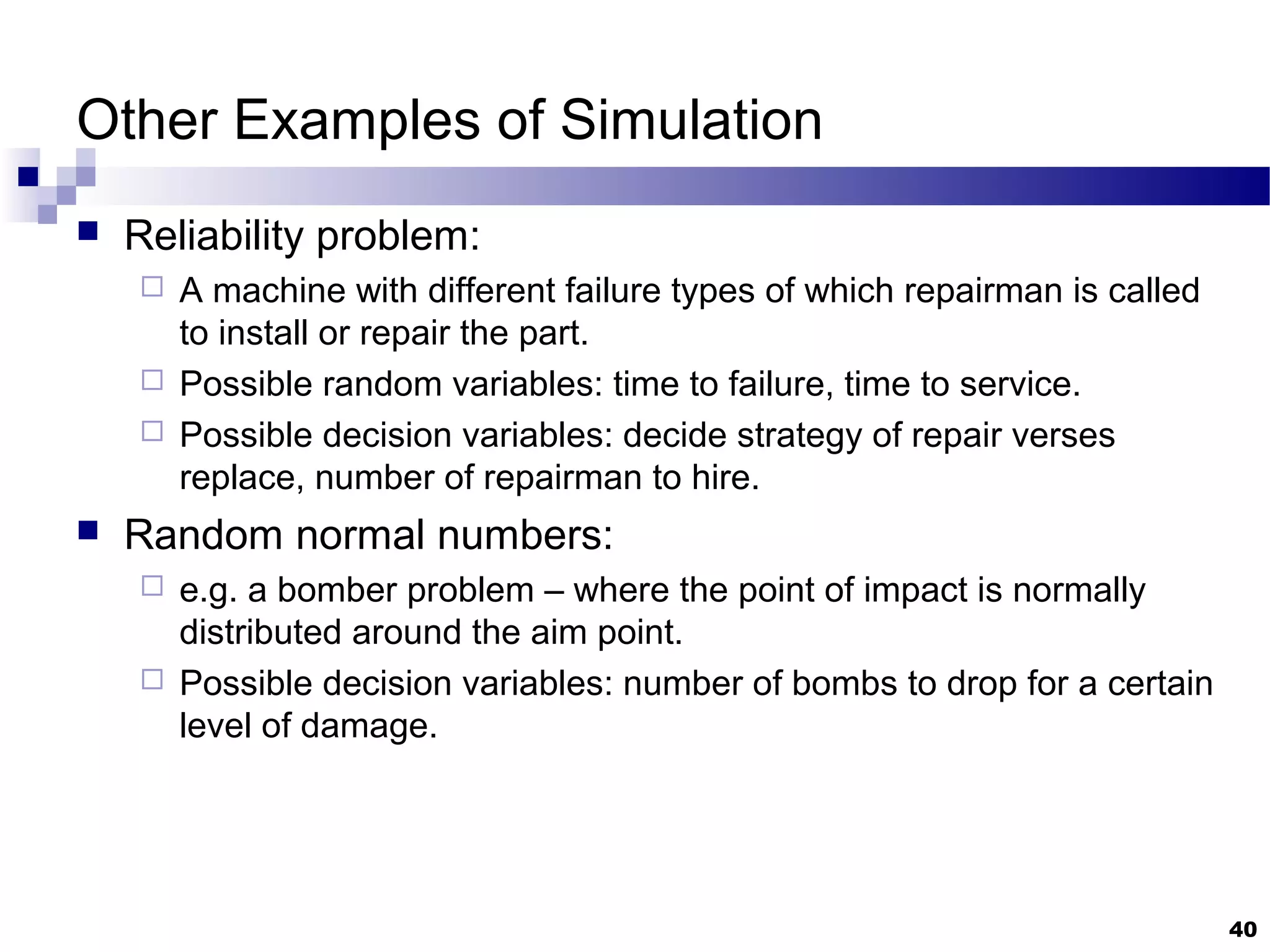 Other Examples of Simulation

Reliability problem:

A machine with different failure types of which repairman is called to install or repair the part.

Possible random variables: time to failure, time to service.

Possible decision variables: decide strategy of repair verses replace, number of repairman to hire.

Random normal numbers:

e.g. a bomber problem – where the point of impact is normally distributed around the aim point.

Possible decision variables: number of bombs to drop for a certain level of damage.

40